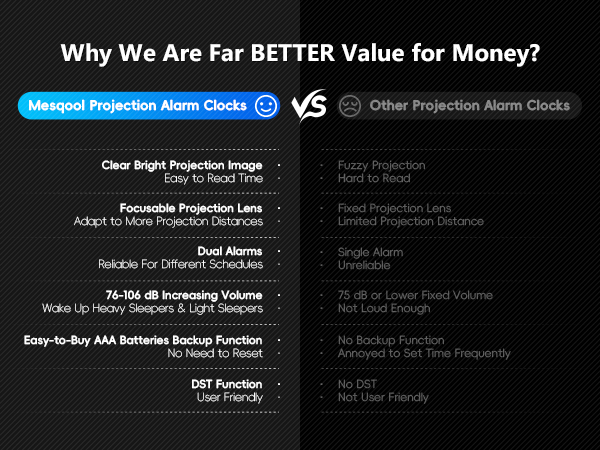 Why We Are Far BETTER Value for Money?

Mesqool Projection Alarm Clocks

VS

Other Projection Alarm Clocks

Clear Bright Projection Image
Easy to Read Time

Focusable Projection Lens
Adapt to More Projection Distances

Dual Alarms
Reliable For Different Schedules

76-106 dB Increasing Volume
Wake Up Heavy Sleepers & Light Sleepers

Easy-to-Buy AAA Batteries Backup Function
No Need to Reset

DST Function
User Friendly

Fuzzy Projection
Hard to Read

Fixed Projection Lens
Limited Projection Distance

Single Alarm
Unreliable

75 dB or Lower Fixed Volume
Not Loud Enough

No Backup Function
Annoyed to Set Time Frequently

No DST
Not User Friendly